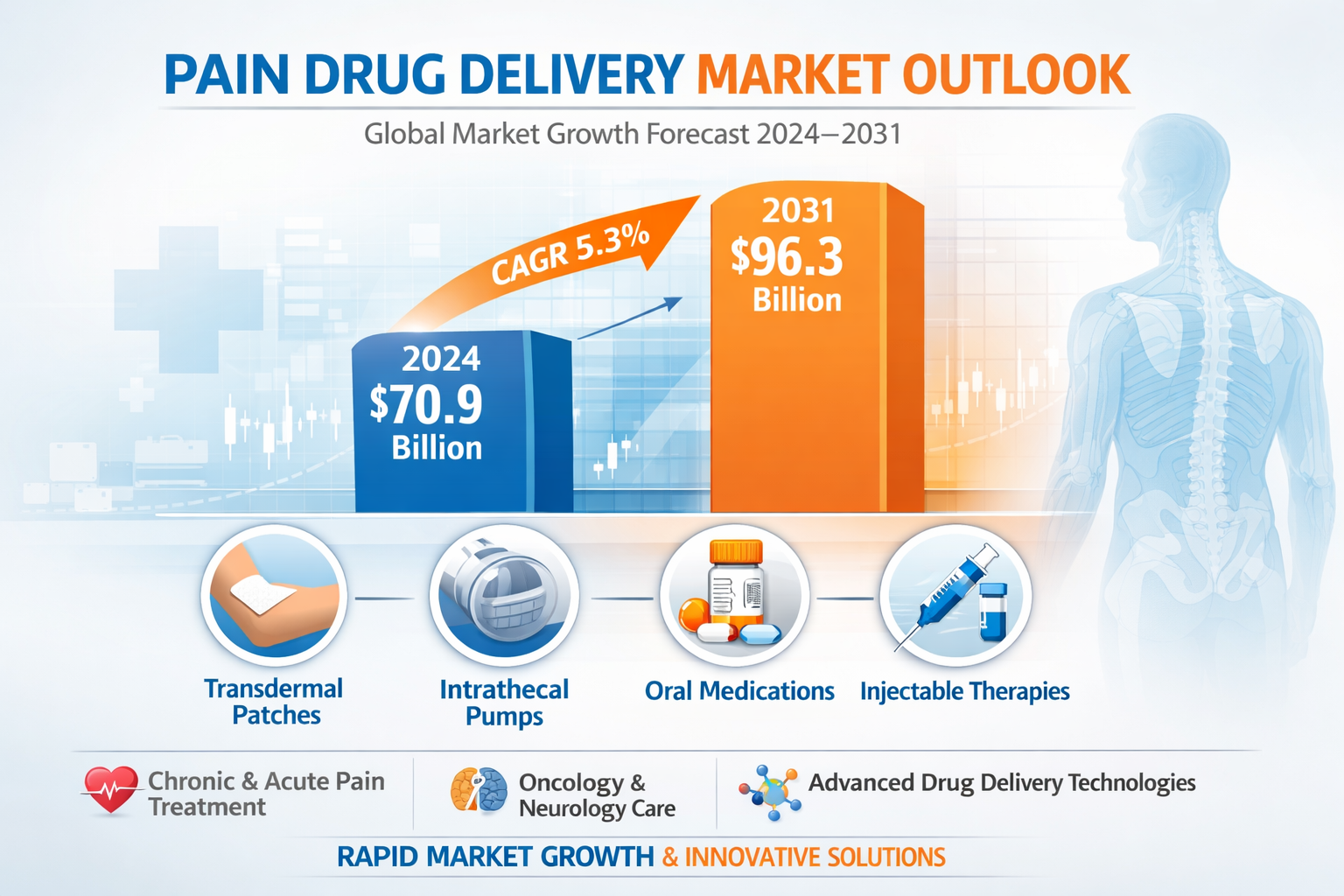 PAIN DRUG DELIVERY MARKET OUTLOOK

Global Market Growth Forecast 2024–2031

CAGR 5.3%

2024
$70.9
Billion

2031
$96.3
Billion

Transdermal Patches

Intrathecal Pumps

Oral Medications

Injectable Therapies

Chronic & Acute Pain Treatment

Oncology & Neurology Care

Advanced Drug Delivery Technologies

RAPID MARKET GROWTH & INNOVATIVE SOLUTIONS